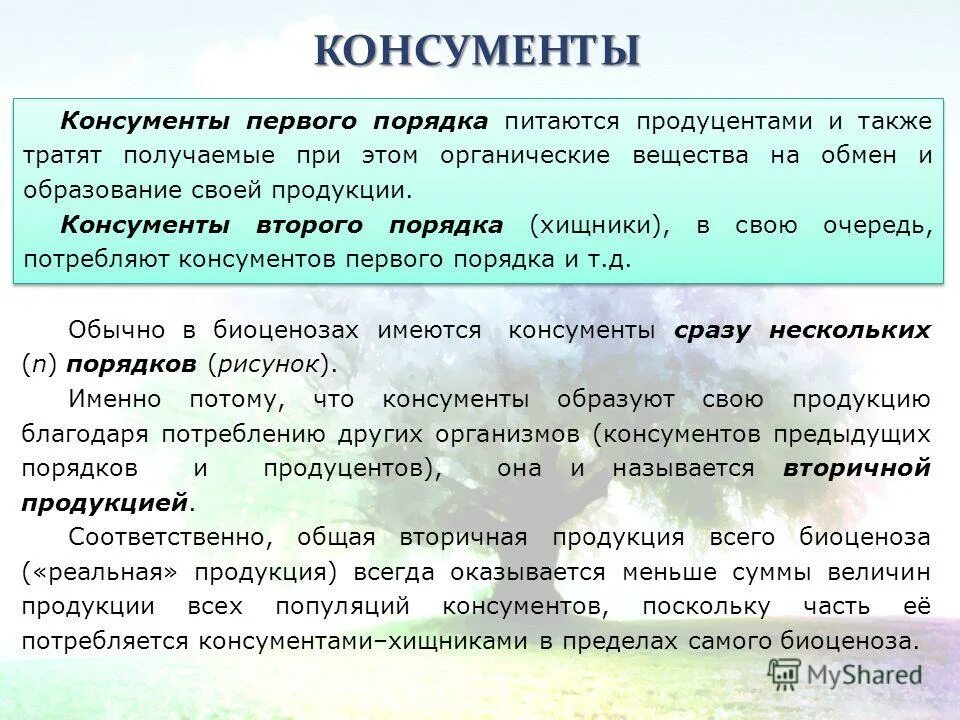 КОНСУМЕНТЫ

Консументы первого порядка питаются продуцентами и также тратят получаемые при этом органические вещества на обмен и образование своей продукции.

Консументы второго порядка (хищники), в свою очередь, потребляют консументов первого порядка и т.д.

Обычно в биоценозах имеются консументы сразу нескольких (n) порядков (рисунок).

Именно потому, что консументы образуют свою продукцию благодаря потреблению других организмов (консументов предыдущих порядков и продуцентов), она и называется вторичной продукцией.

Соответственно, общая вторичная продукция всего биоценоза («реальная» продукция) всегда оказывается меньше суммы величин продукции всех популяций консументов, поскольку часть её потребляется консументами–хищниками в пределах самого биоценоза.

MyShared